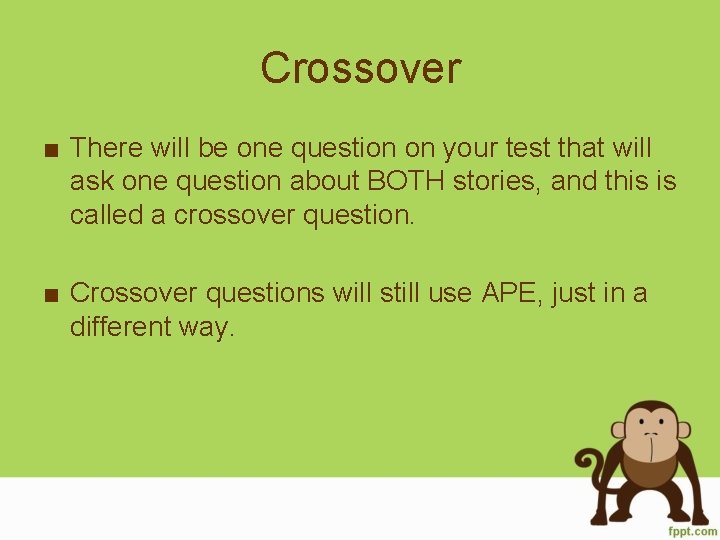 Crossover

■ There will be one question on your test that will ask one question about BOTH stories, and this is called a crossover question.

■ Crossover questions will still use APE, just in a different way.

fppt.com